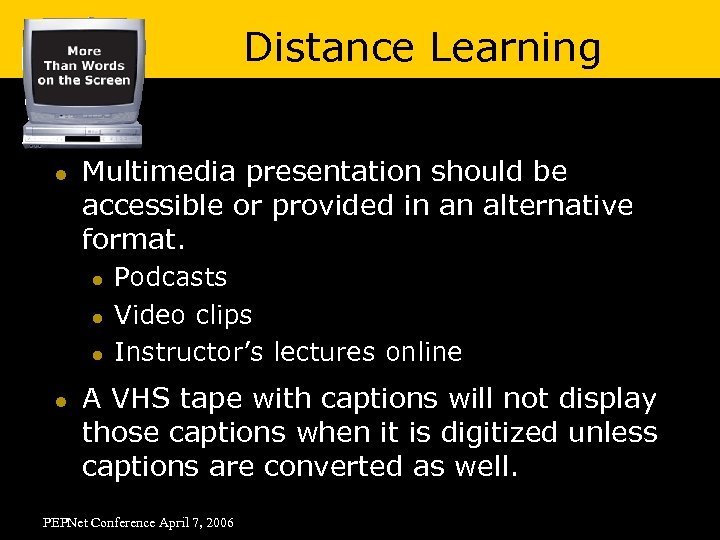 More Than Words on the Screen

Distance Learning

- Multimedia presentation should be accessible or provided in an alternative format.
  - Podcasts
  - Video clips
  - Instructor's lectures online
- A VHS tape with captions will not display those captions when it is digitized unless captions are converted as well.

PEPNet Conference April 7, 2006